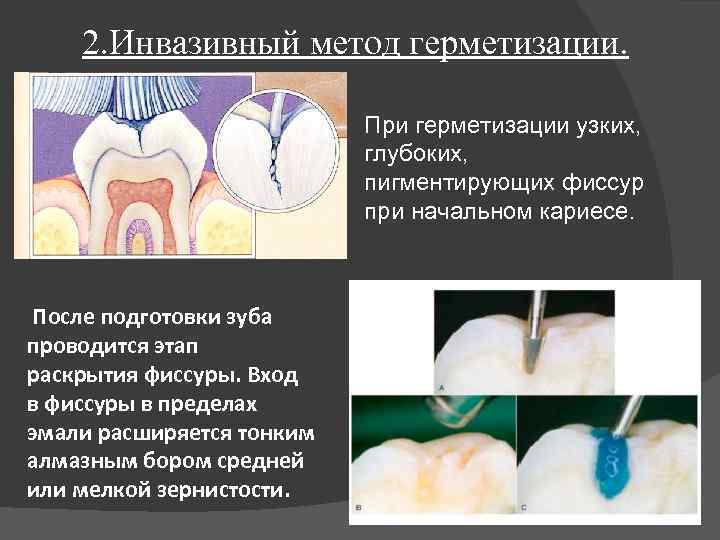 2.Инвазивный метод герметизации.

При герметизации узких, глубоких, пигментирующих фиссур при начальном кариесе.

После подготовки зуба проводится этап раскрытия фиссуры. Вход в фиссуры в пределах эмали расширяется тонким алмазным бором средней или мелкой зернистости.

A

B

C